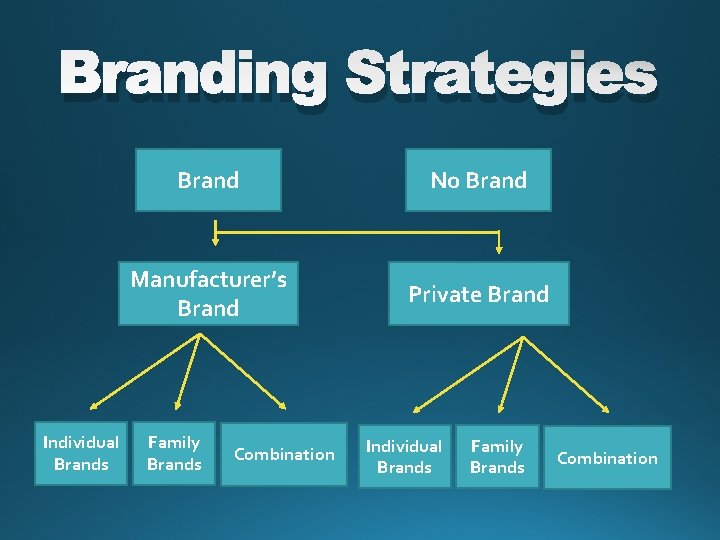 Branding Strategies

Brand

No Brand

Manufacturer's Brand

Private Brand

Individual Brands

Family Brands

Combination

Individual Brands

Family Brands

Combination